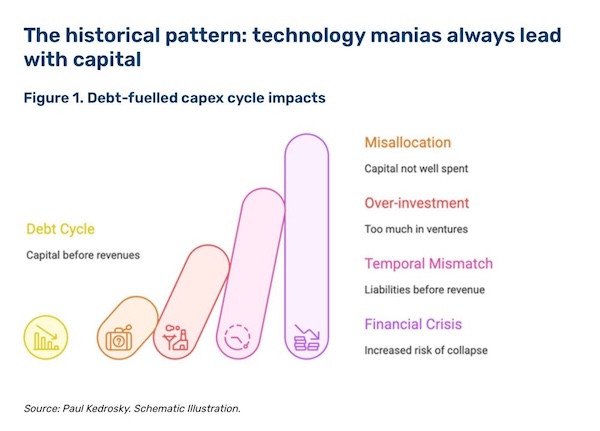 The historical pattern: technology manias always lead with capital

Figure 1. Debt-fuelled capex cycle impacts

Debt Cycle

Capital before revenues

Misallocation

Capital not well spent

Over-investment

Too much in ventures

Temporal Mismatch

Liabilities before revenue

Financial Crisis

Increased risk of collapse

Source: Paul Kedrosky. Schematic Illustration.